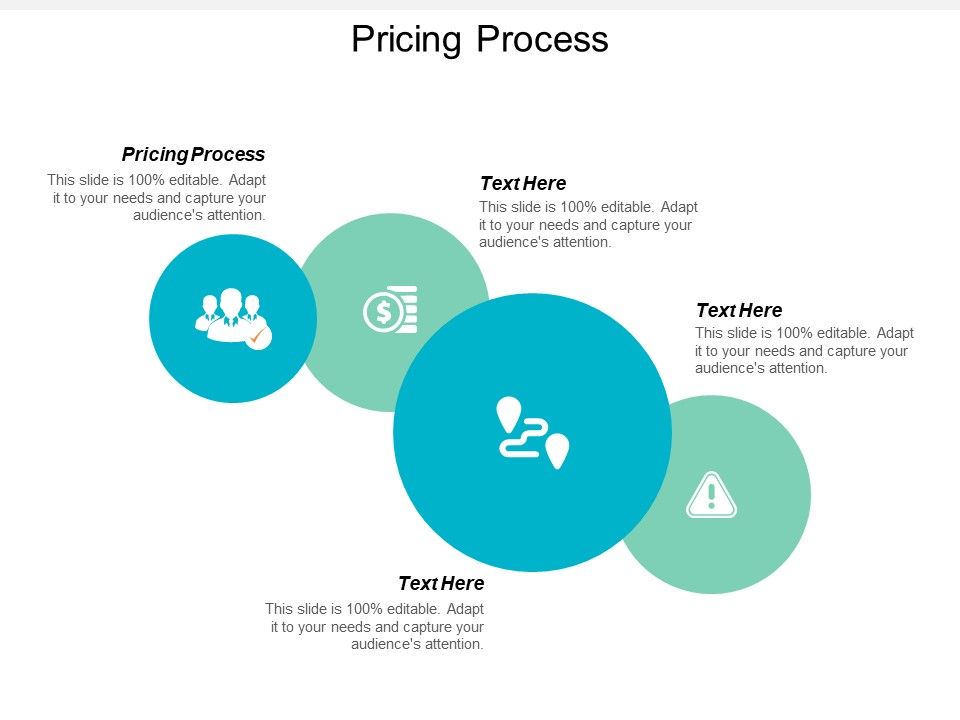 Pricing Process

Pricing Process
This slide is 100% editable. Adapt it to your needs and capture your audience's attention.

Text Here
This slide is 100% editable. Adapt it to your needs and capture your audience's attention.

Text Here
This slide is 100% editable. Adapt it to your needs and capture your audience's attention.

Text Here
This slide is 100% editable. Adapt it to your needs and capture your audience's attention.